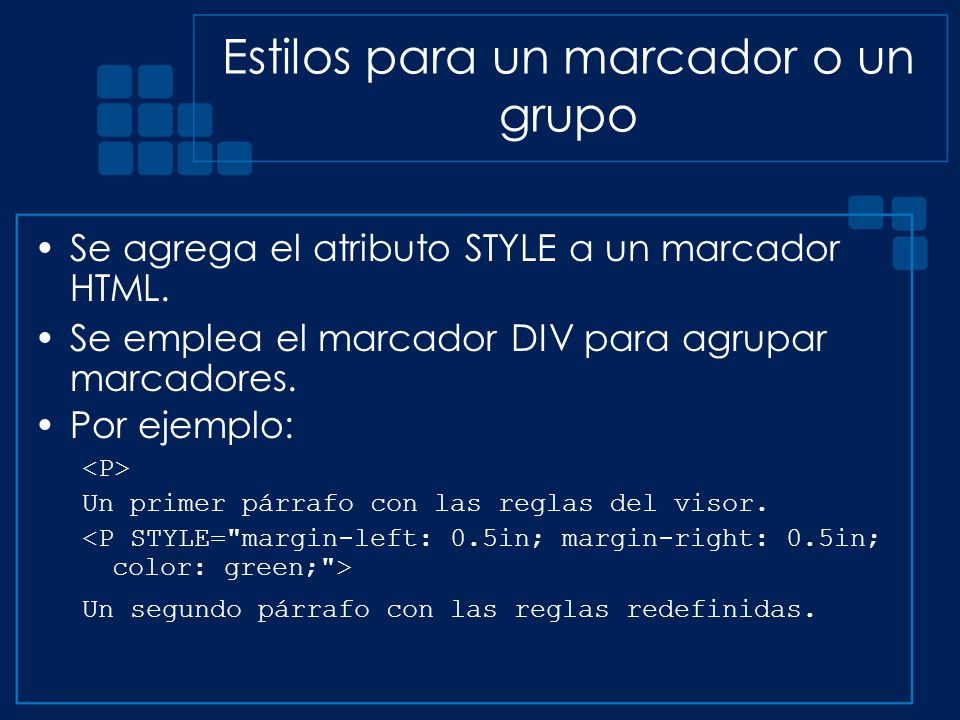 Estilos para un marcador o un grupo

• Se agrega el atributo STYLE a un marcador HTML.
• Se emplea el marcador DIV para agrupar marcadores.
• Por ejemplo:

<P>
Un primer párrafo con las reglas del visor.
<P STYLE="margin-left: 0.5in; margin-right: 0.5in; color: green;">
Un segundo párrafo con las reglas redefinidas.